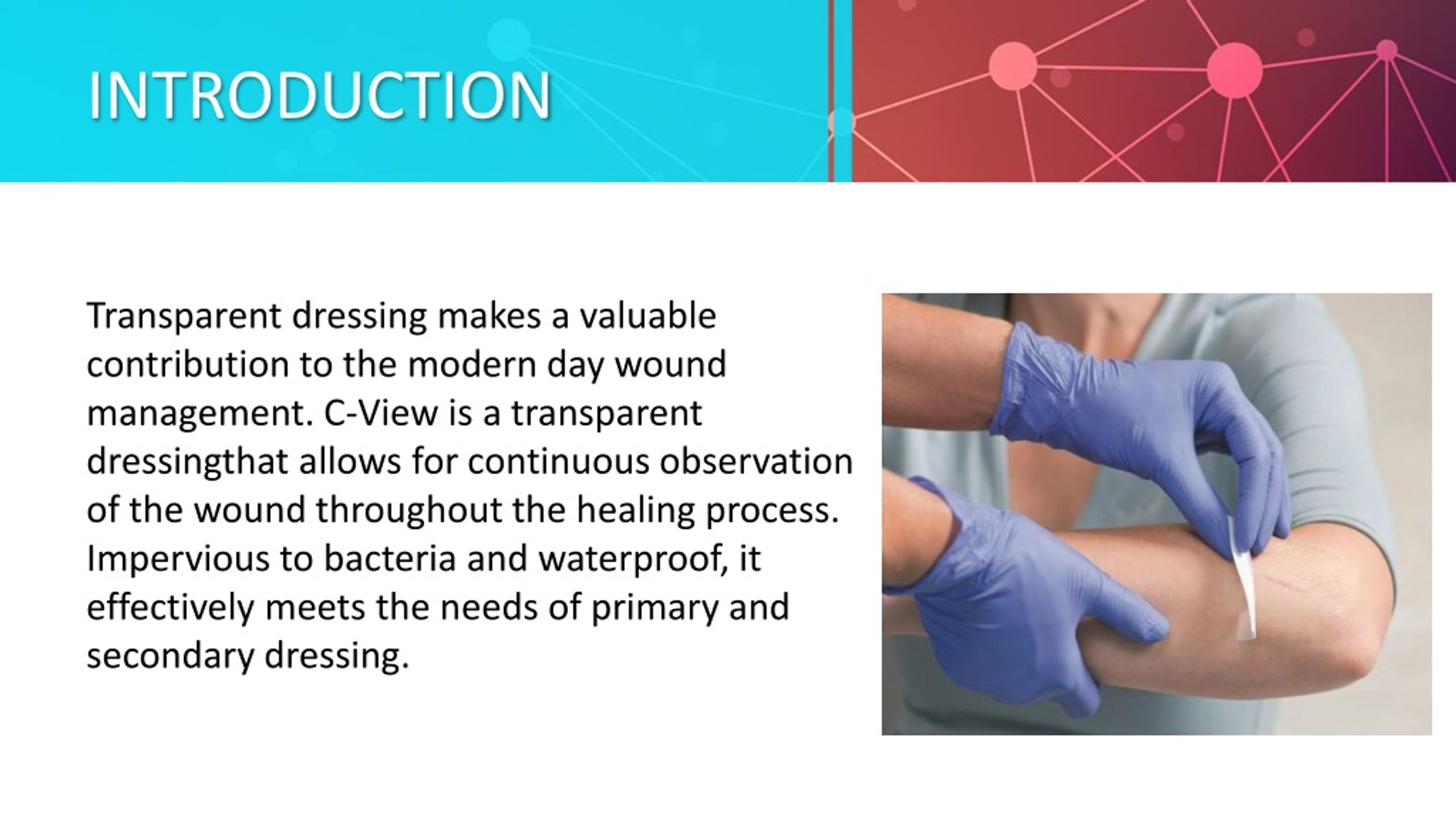 INTRODUCTION

Transparent dressing makes a valuable contribution to the modern day wound management. C-View is a transparent dressingthat allows for continuous observation of the wound throughout the healing process. Impervious to bacteria and waterproof, it effectively meets the needs of primary and secondary dressing.